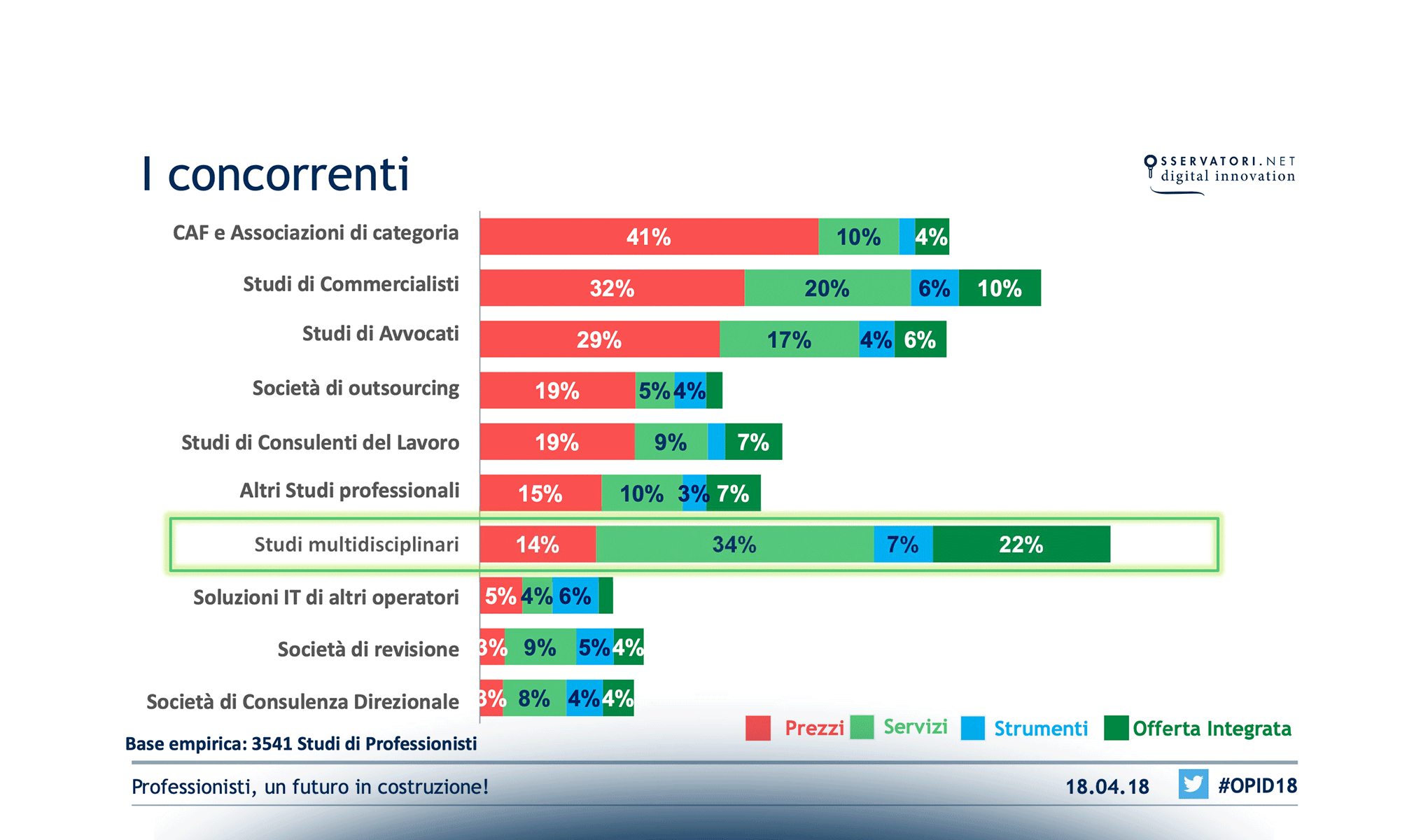 I concorrenti

OSSERVATORI.NET digital innovation

CAF e Associazioni di categoria 41% 10% 4%

Studi di Commercialisti 32% 20% 6% 10%

Studi di Avvocati 29% 17% 4% 6%

Società di outsourcing 19% 5% 4%

Studi di Consulenti del Lavoro 19% 9% 7%

Altri Studi professionali 15% 10% 3% 7%

Studi multidisciplinari 14% 34% 7% 22%

Soluzioni IT di altri operatori 5% 4% 6%

Società di revisione 3% 9% 5% 4%

Società di Consulenza Direzionale 3% 8% 4% 4%

Prezzi Servizi Strumenti Offerta Integrata

Base empirica: 3541 Studi di Professionisti

Professionisti, un futuro in costruzione! 18.04.18 #OPID18